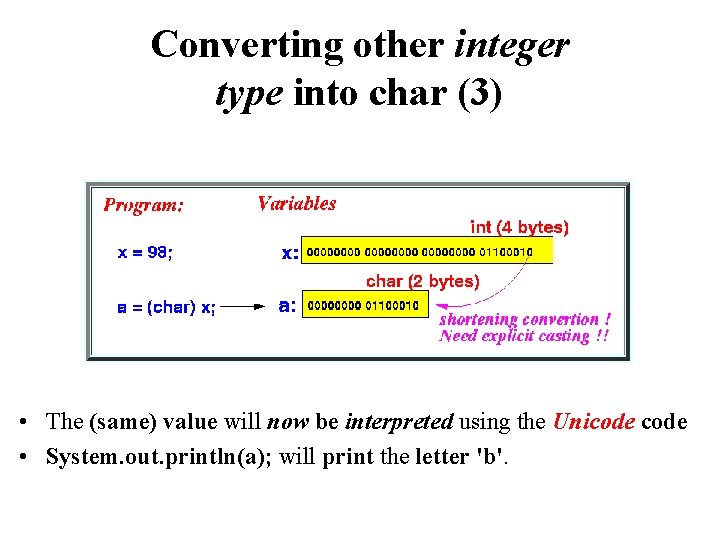 Converting other integer type into char (3)

Program:

Variables

int (4 bytes)

x = 98;

x: 00000000 00000000 00000000 01100010

char (2 bytes)

a = (char) x;

a: 00000000 01100010

shortening convertion !
Need explicit casting !!

• The (same) value will now be interpreted using the Unicode code
• System.out.println(a); will print the letter 'b'.